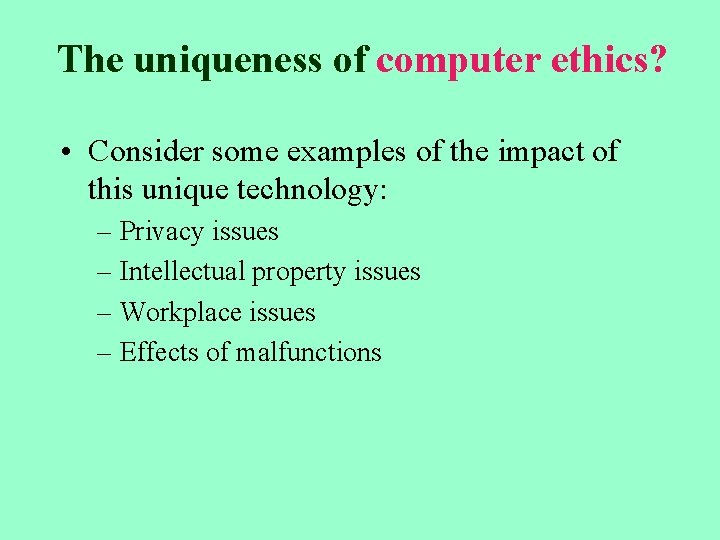 The uniqueness of computer ethics?

• Consider some examples of the impact of this unique technology:
– Privacy issues
– Intellectual property issues
– Workplace issues
– Effects of malfunctions